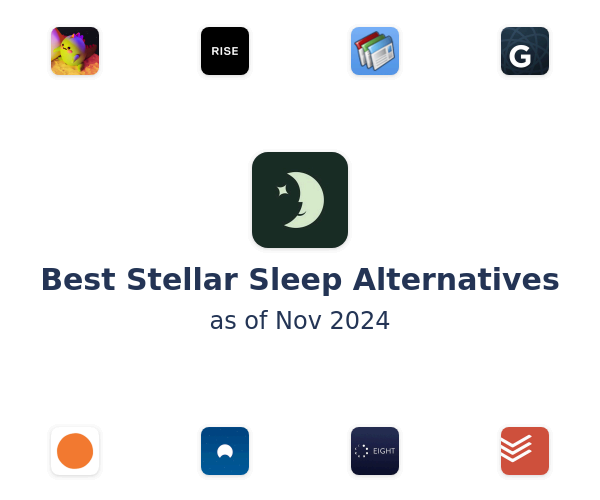 RISE

G

Best Stellar Sleep Alternatives

as of Nov 2024

EIGHT